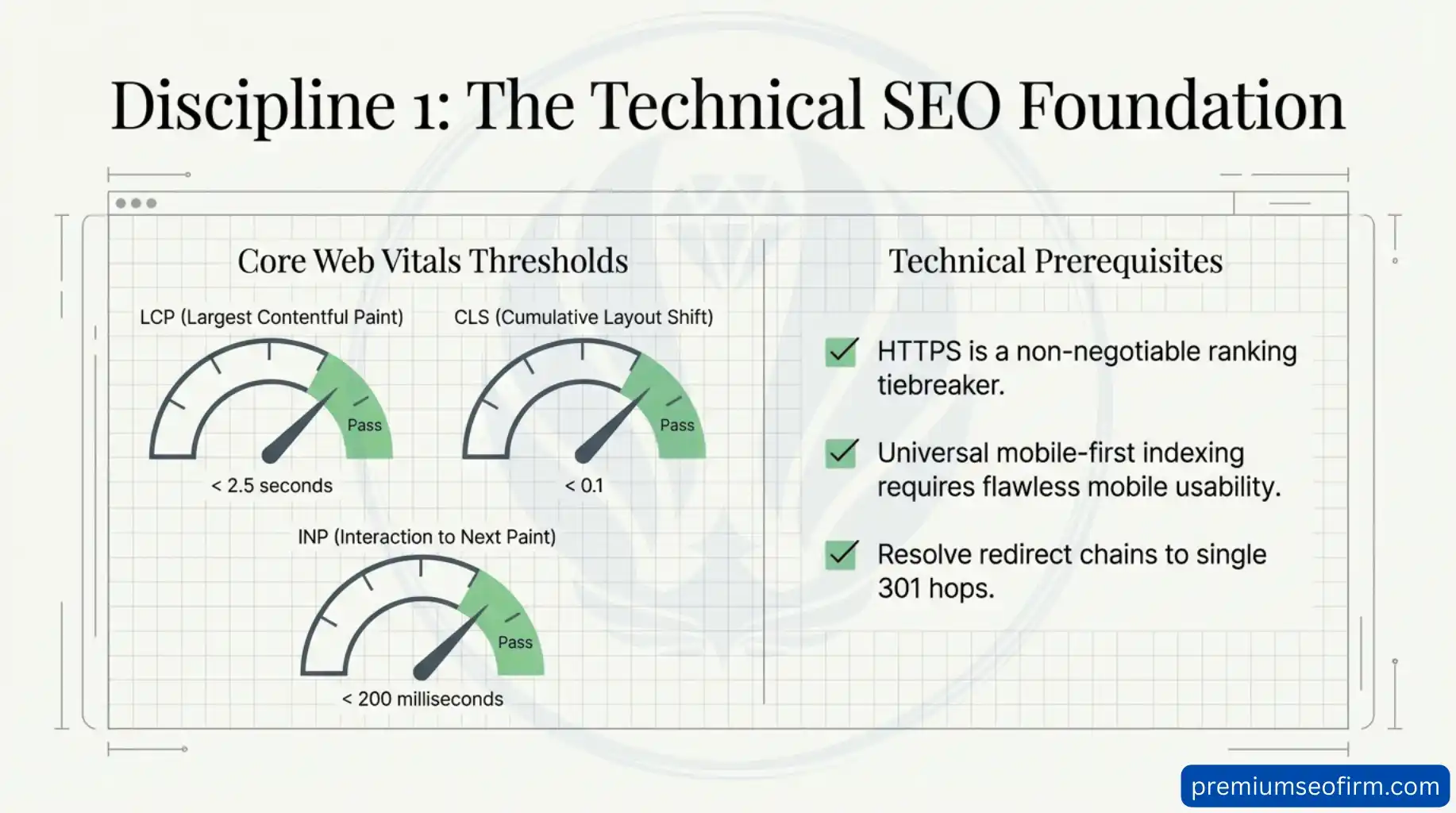 Discipline 1: The Technical SEO Foundation

Core Web Vitals Thresholds

LCP (Largest Contentful Paint)

Pass

< 2.5 seconds

CLS (Cumulative Layout Shift)

Pass

< 0.1

INP (Interaction to Next Paint)

Pass

< 200 milliseconds

Technical Prerequisites

HTTPS is a non-negotiable ranking tiebreaker.

Universal mobile-first indexing requires flawless mobile usability.

Resolve redirect chains to single 301 hops.

premiumseofirm.com